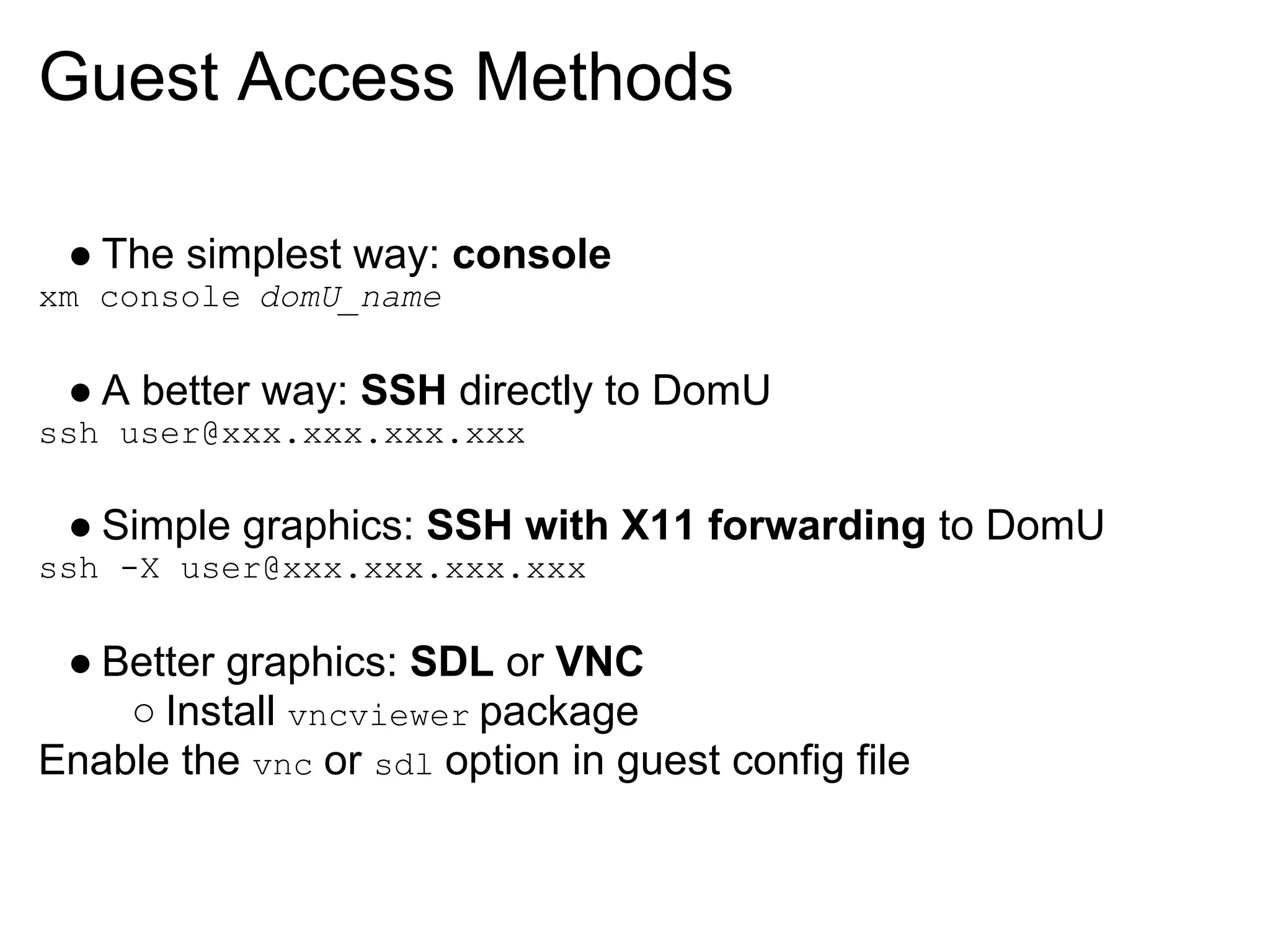 Guest Access Methods

● The simplest way: console
xm console domU_name

● A better way: SSH directly to DomU
ssh user@xxx.xxx.xxx.xxx

● Simple graphics: SSH with X11 forwarding to DomU
ssh -X user@xxx.xxx.xxx.xxx

● Better graphics: SDL or VNC
○ Install vncviewer package
Enable the vnc or sdl option in guest config file